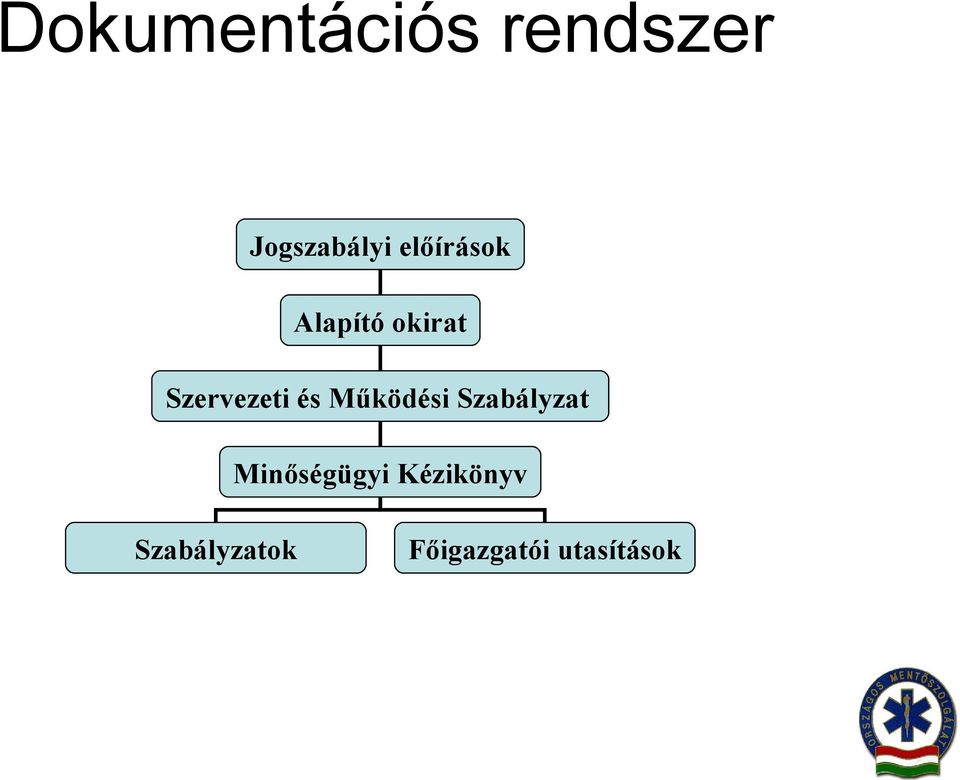 Dokumentációs rendszer

Jogszabályi előírások

Alapító okirat

Szervezeti és Működési Szabályzat

Minőségügyi Kézikönyv

Szabályzatok

Főigazgatói utasítások

ORSZÁGOS MENTŐSZOLGÁLAT